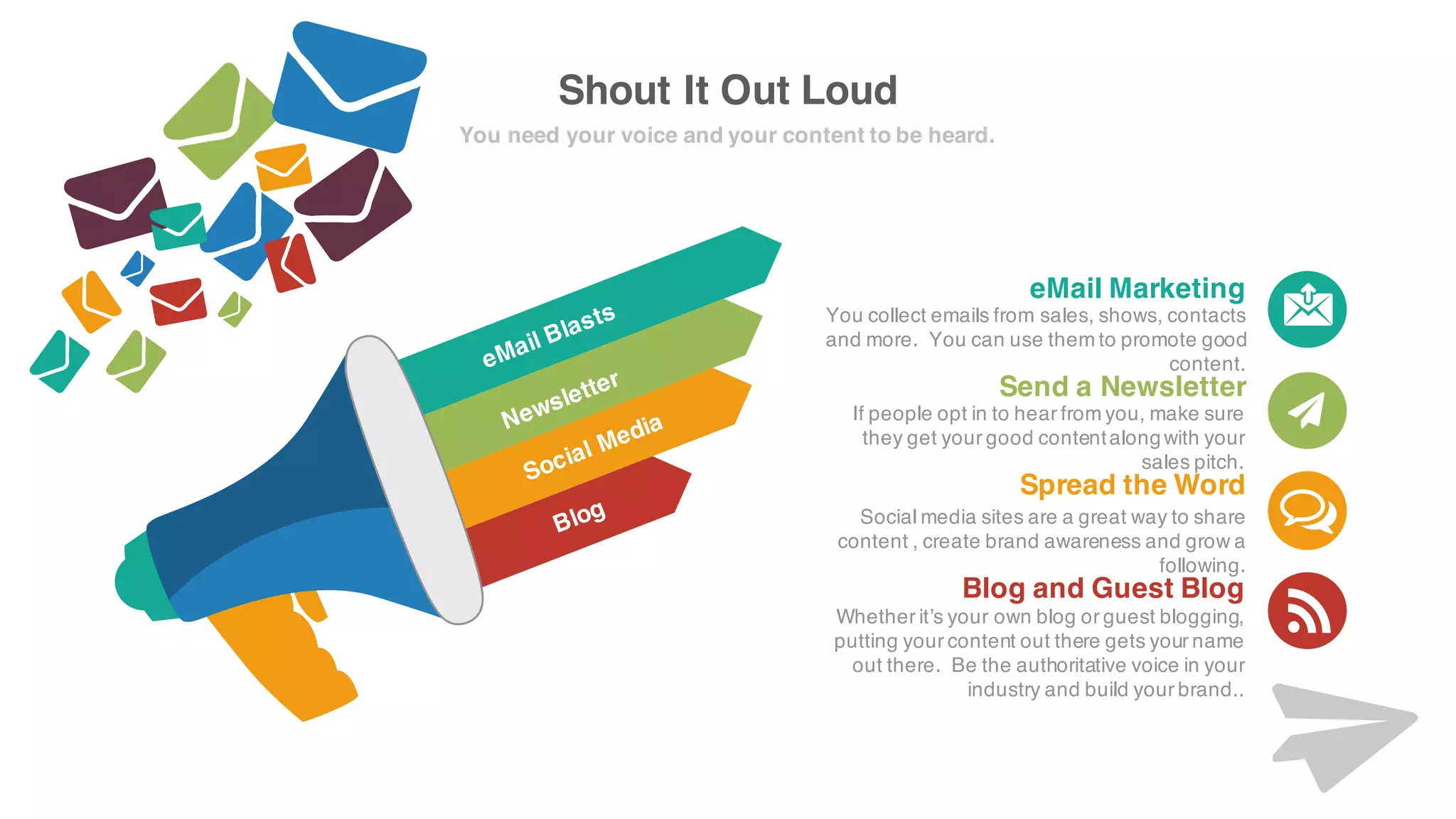 Shout It Out Loud

You need your voice and your content to be heard.

eMail Blasts

Newsletter

Social Media

Blog

eMail Marketing

You collect emails from sales, shows, contacts and more. You can use them to promote good content.

Send a Newsletter

If people opt in to hear from you, make sure they get your good content along with your sales pitch.

Spread the Word

Social media sites are a great way to share content , create brand awareness and grow a following.

Blog and Guest Blog

Whether it's your own blog or guest blogging, putting your content out there gets your name out there. Be the authoritative voice in your industry and build your brand..